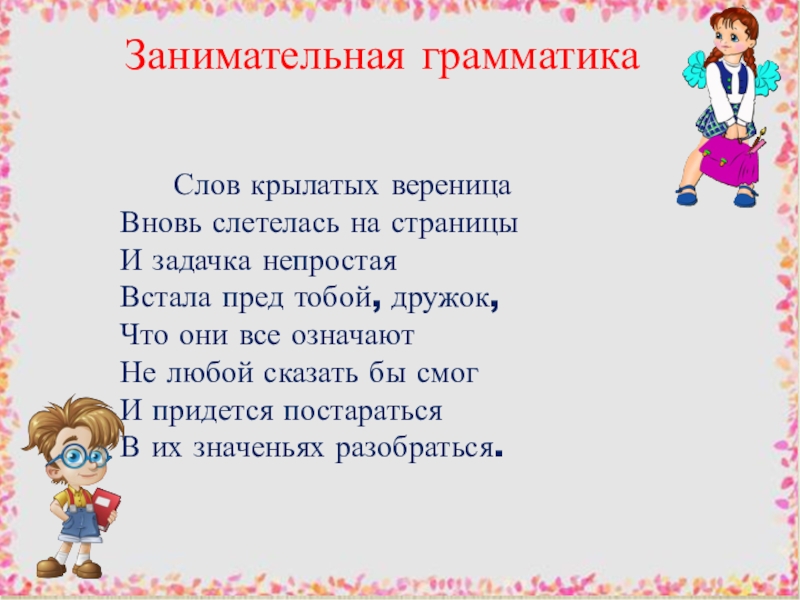 Занимательная грамматика

Слов крылатых вереница
Вновь слетелась на страницы
И задачка непростая
Встала пред тобой, дружок,
Что они все означают
Не любой сказать бы смог
И придется постараться
В их значеньях разобраться.